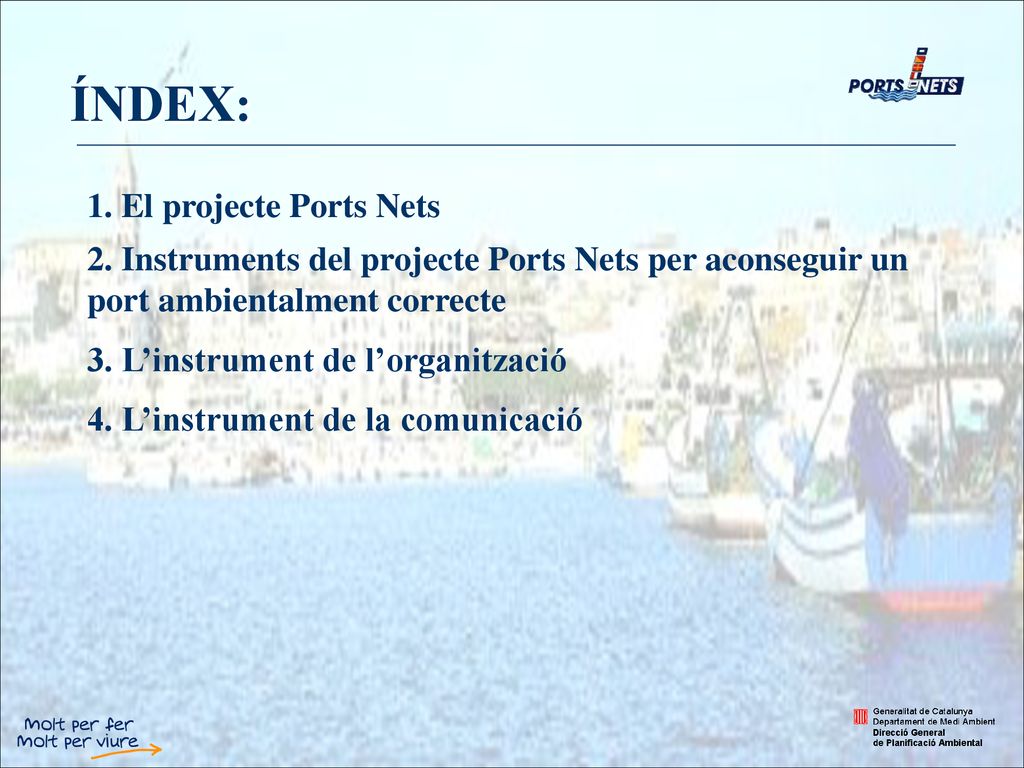 ÍNDEX:

PORTS NETS

1. El projecte Ports Nets

2. Instruments del projecte Ports Nets per aconseguir un port ambientalment correcte

3. L'instrument de l'organització

4. L'instrument de la comunicació

Molt per fer
Molt per viure

Generalitat de Catalunya
Departament de Medi Ambient
Direcció General
de Planificació Ambiental